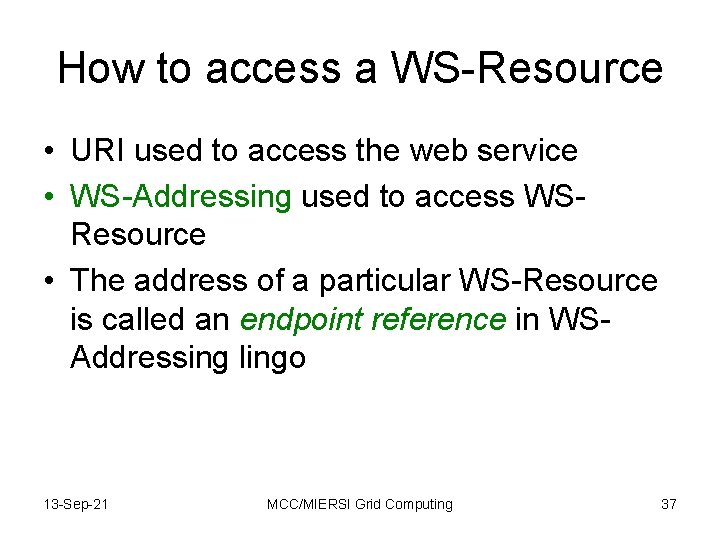 How to access a WS-Resource

• URI used to access the web service
• WS-Addressing used to access WS-Resource
• The address of a particular WS-Resource is called an endpoint reference in WS-Addressing lingo

13-Sep-21 MCC/MIERSI Grid Computing 37